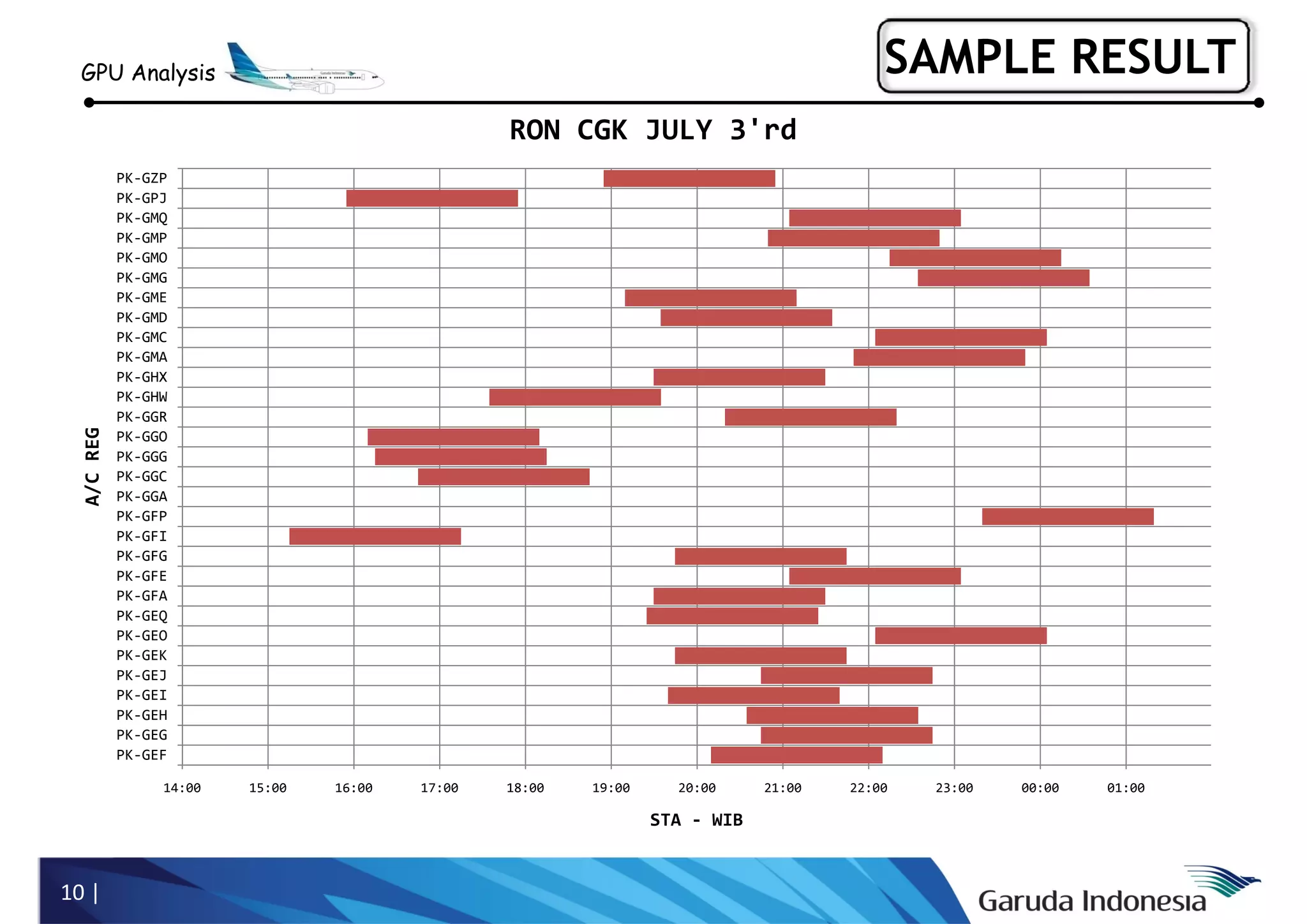 GPU Analysis

SAMPLE RESULT

RON CGK JULY 3'rd

A/C REG

PK-GZP
PK-GPJ
PK-GMQ
PK-GMP
PK-GMO
PK-GMG
PK-GME
PK-GMD
PK-GMC
PK-GMA
PK-GHX
PK-GHW
PK-GGR
PK-GGO
PK-GGG
PK-GGC
PK-GGA
PK-GFP
PK-GFI
PK-GFG
PK-GFE
PK-GFA
PK-GEQ
PK-GEO
PK-GEK
PK-GEJ
PK-GEI
PK-GEH
PK-GEG
PK-GEF

14:00 15:00 16:00 17:00 18:00 19:00 20:00 21:00 22:00 23:00 00:00 01:00

STA - WIB

10 |

Garuda Indonesia